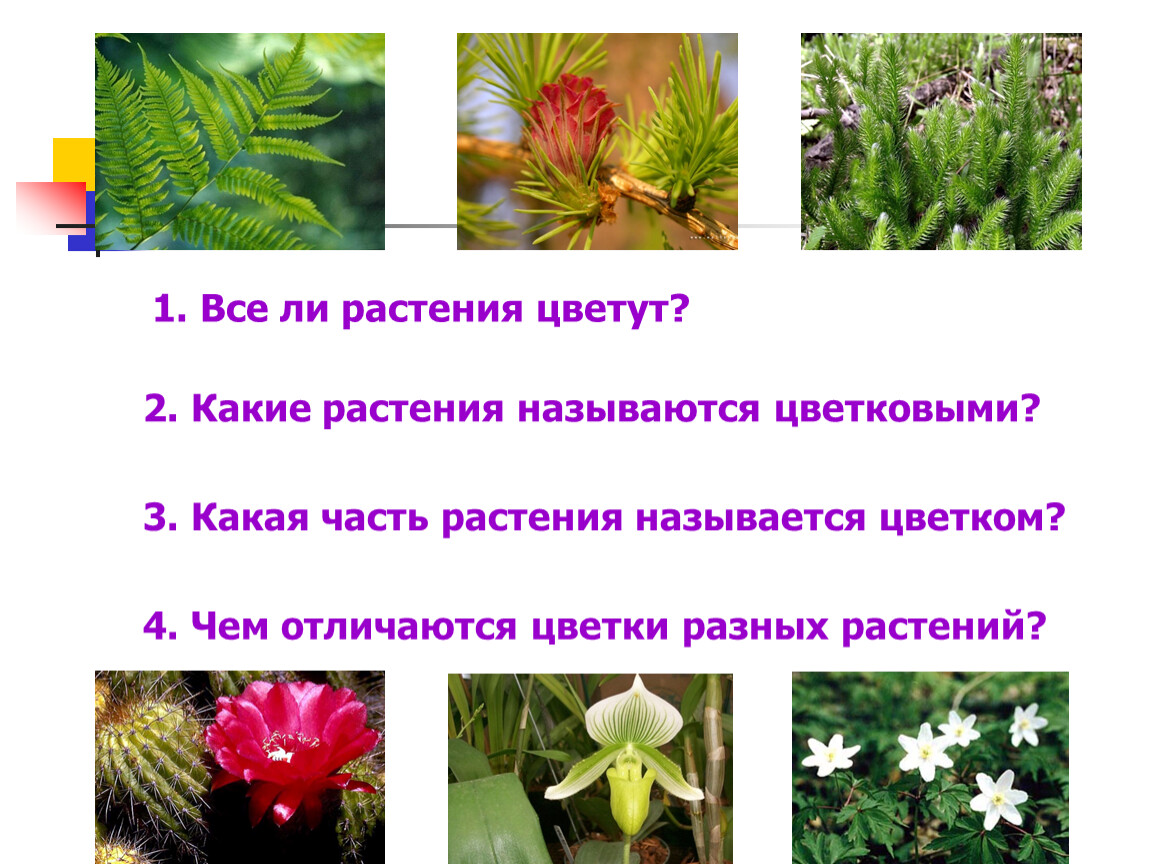 1. Все ли растения цветут?

2. Какие растения называются цветковыми?

3. Какая часть растения называется цветком?

4. Чем отличаются цветки разных растений?